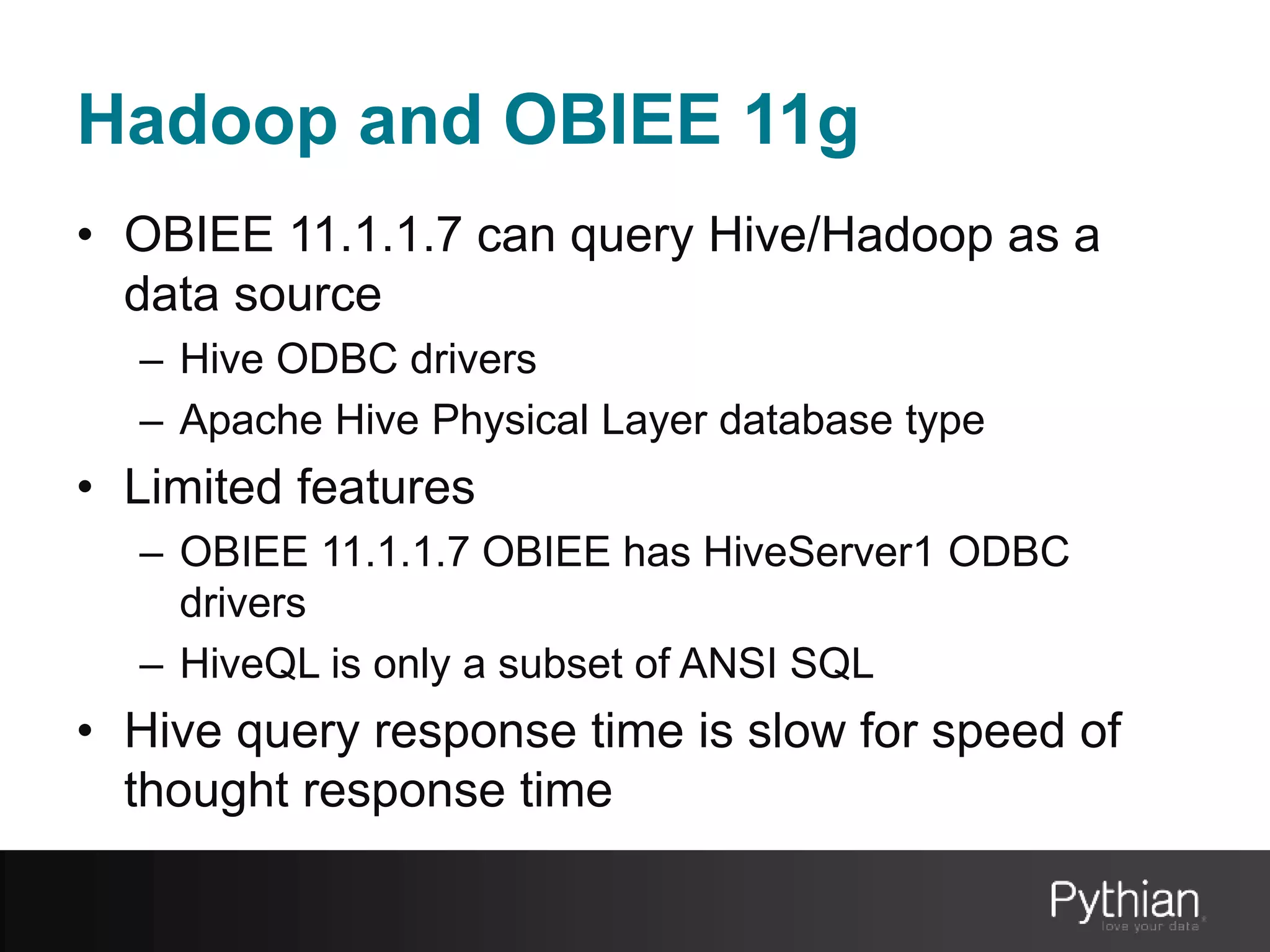 Hadoop and OBIEE 11g

• OBIEE 11.1.1.7 can query Hive/Hadoop as a data source
 – Hive ODBC drivers
 – Apache Hive Physical Layer database type
• Limited features
 – OBIEE 11.1.1.7 OBIEE has HiveServer1 ODBC drivers
 – HiveQL is only a subset of ANSI SQL
• Hive query response time is slow for speed of thought response time

Pythian
love your data